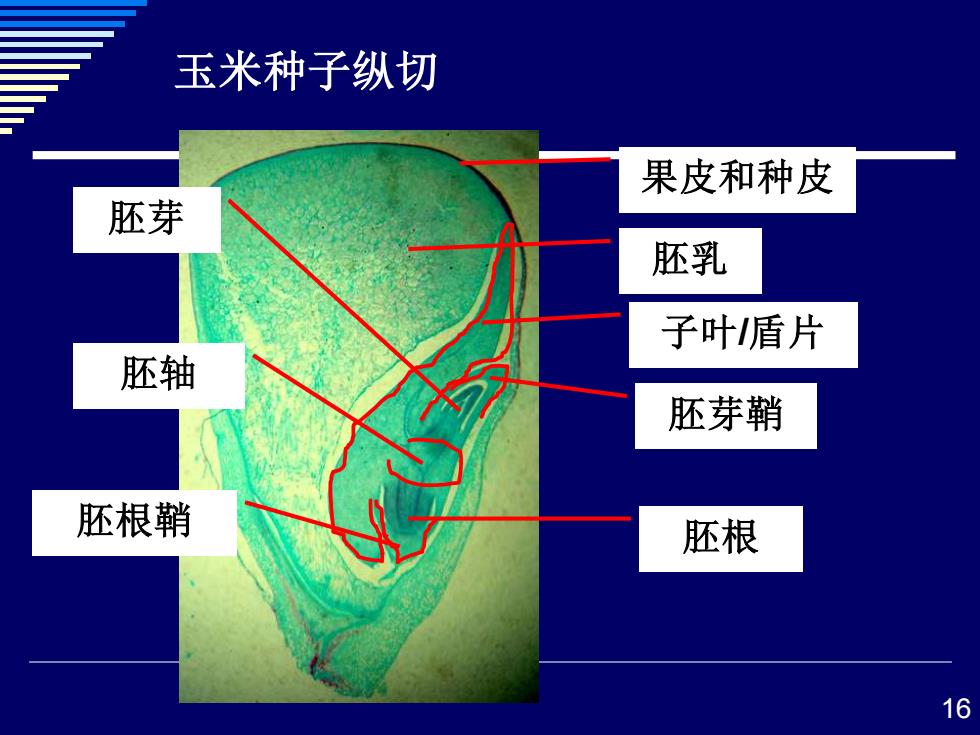 玉米种子纵切

胚芽

胚轴

胚根鞘

果皮和种皮

胚乳

子叶/盾片

胚芽鞘

胚根

16